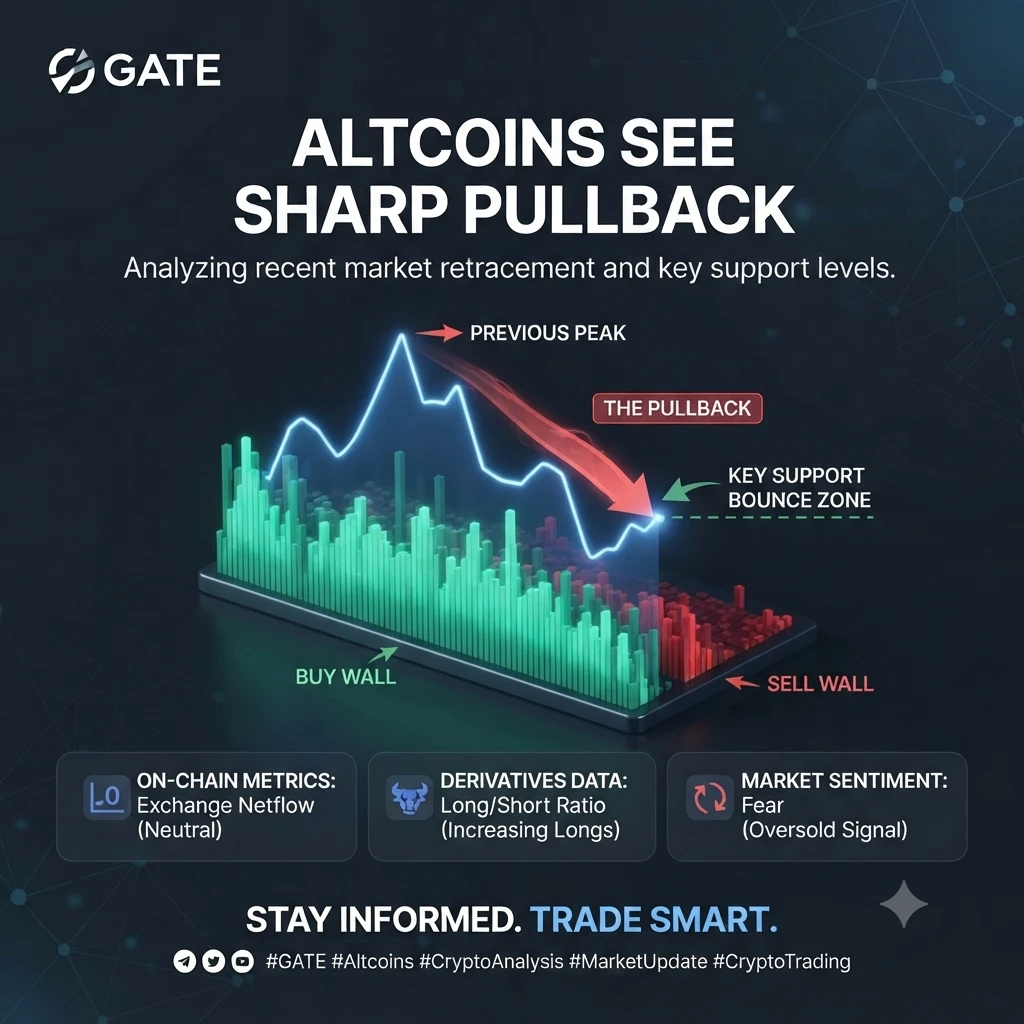 GATE

ALTCOINS SEE SHARP PULLBACK

Analyzing recent market retracement and key support levels.

PREVIOUS PEAK

THE PULLBACK

KEY SUPPORT BOUNCE ZONE

BUY WALL

SELL WALL

ON-CHAIN METRICS: Exchange Netflow (Neutral)

DERIVATIVES DATA: Long/Short Ratio (Increasing Longs)

MARKET SENTIMENT: Fear (Oversold Signal)

STAY INFORMED. TRADE SMART.

#GATE #Altcoins #CryptoAnalysis #MarketUpdate #CryptoTrading